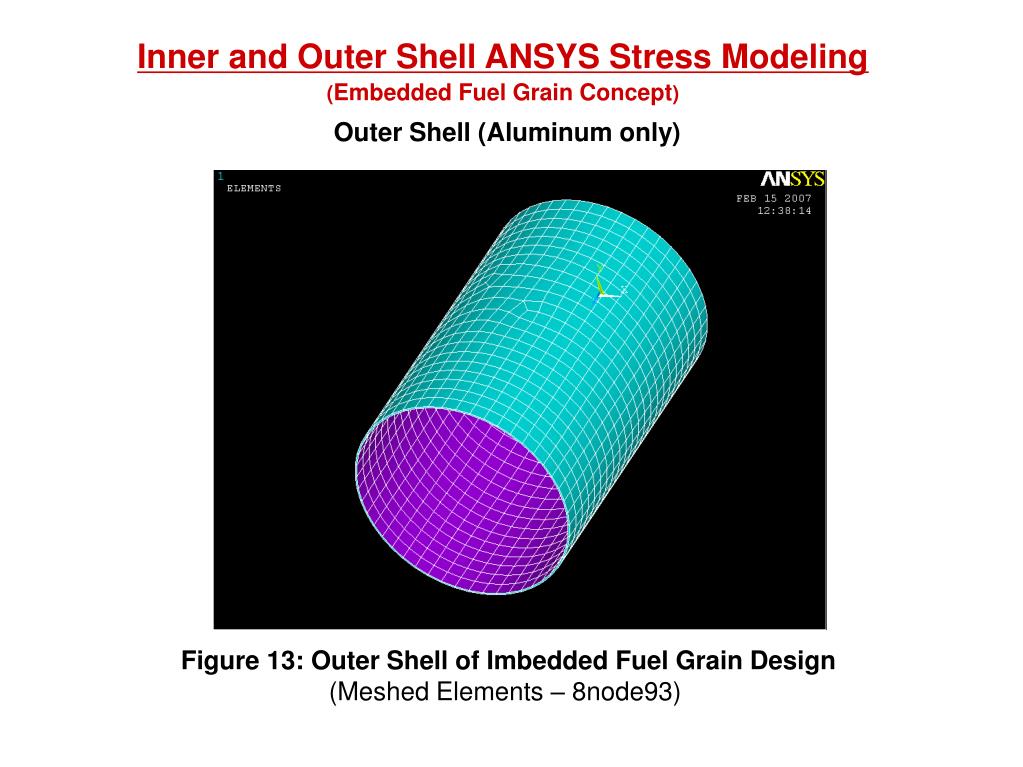 Inner and Outer Shell ANSYS Stress Modeling
(Embedded Fuel Grain Concept)

Outer Shell (Aluminum only)

1
ELEMENTS

ANSYS
FEB 15 2007
12:38:14

Figure 13: Outer Shell of Imbedded Fuel Grain Design
(Meshed Elements – 8node93)